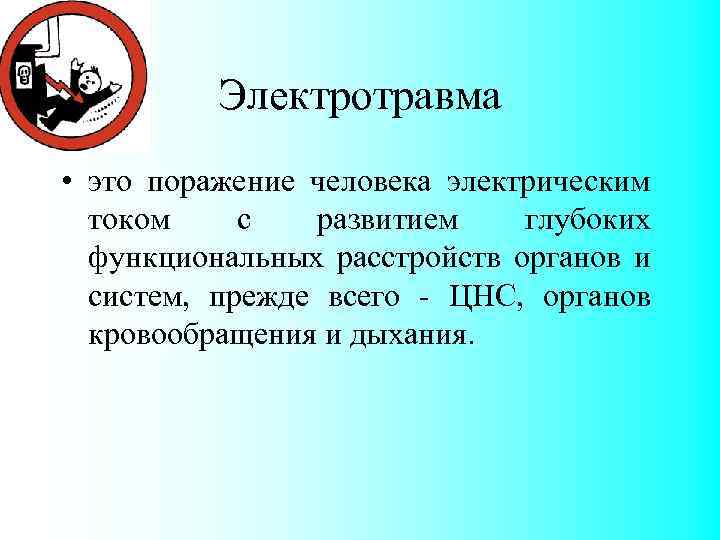 Электротравма

• это поражение человека электрическим током с развитием глубоких функциональных расстройств органов и систем, прежде всего - ЦНС, органов кровообращения и дыхания.